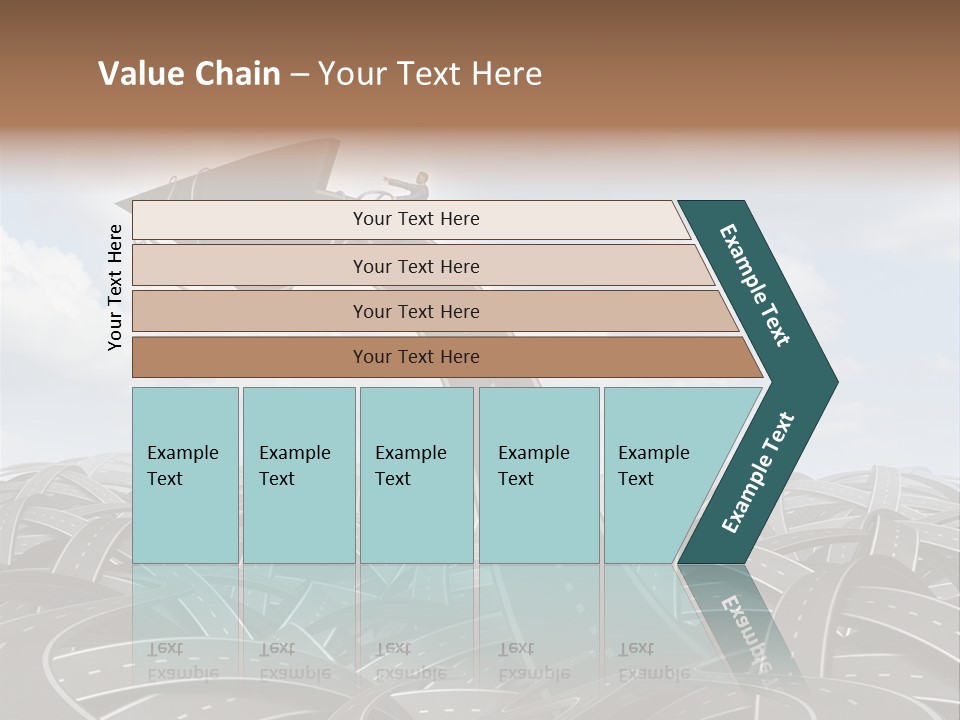 Value Chain – Your Text Here

Your Text Here

Your Text Here

Your Text Here

Your Text Here

Your Text Here

Example Text

Example Text

Example Text

Example Text

Example Text

Example Text

Example Text